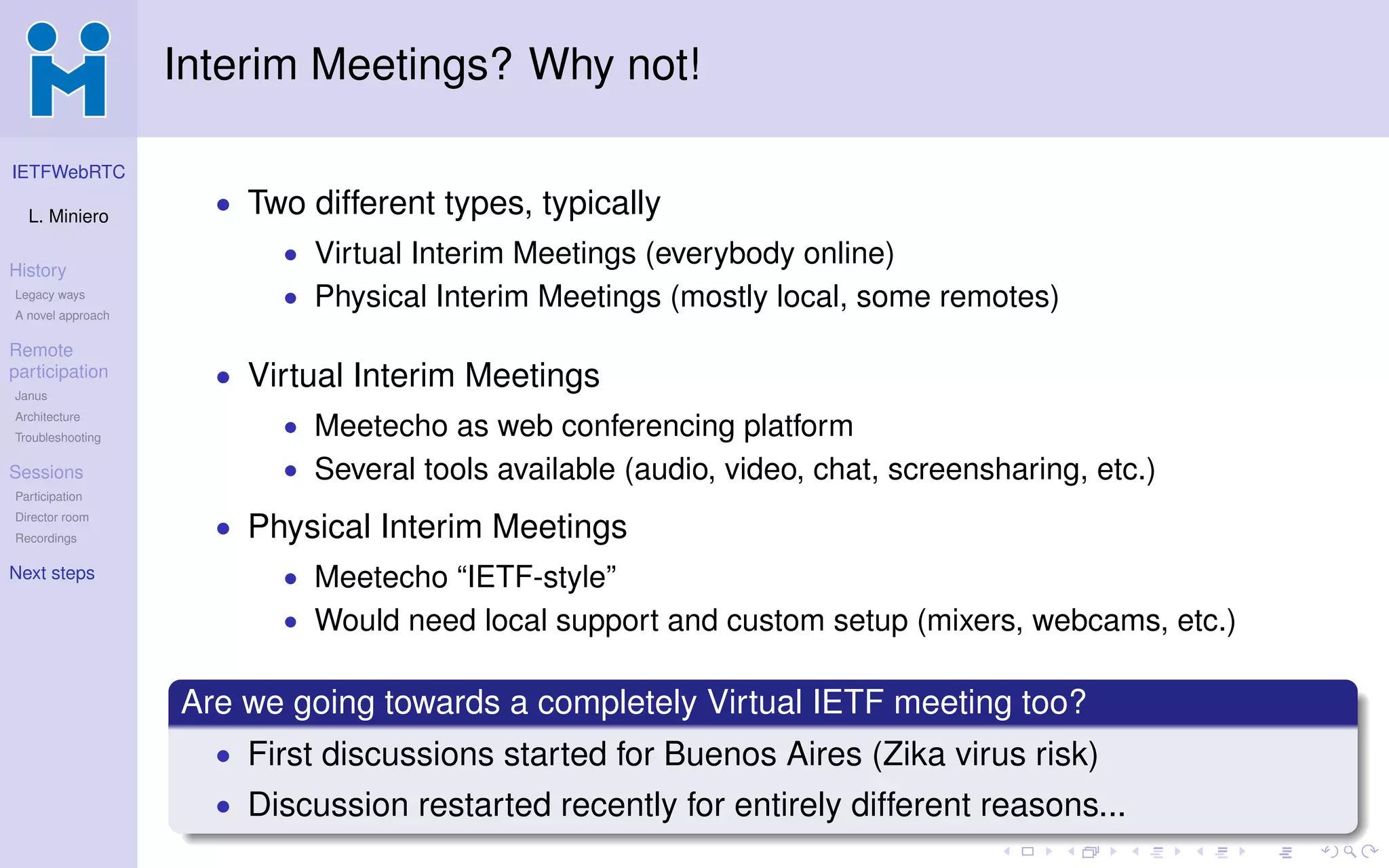 Interim Meetings? Why not!

IETFWebRTC

L. Miniero

History
Legacy ways
A novel approach

Remote participation
Janus
Architecture
Troubleshooting

Sessions
Participation
Director room
Recordings

Next steps

- Two different types, typically
  - Virtual Interim Meetings (everybody online)
  - Physical Interim Meetings (mostly local, some remotes)
- Virtual Interim Meetings
  - Meetecho as web conferencing platform
  - Several tools available (audio, video, chat, screensharing, etc.)
- Physical Interim Meetings
  - Meetecho “IETF-style”
  - Would need local support and custom setup (mixers, webcams, etc.)

Are we going towards a completely Virtual IETF meeting too?
- First discussions started for Buenos Aires (Zika virus risk)
- Discussion restarted recently for entirely different reasons...